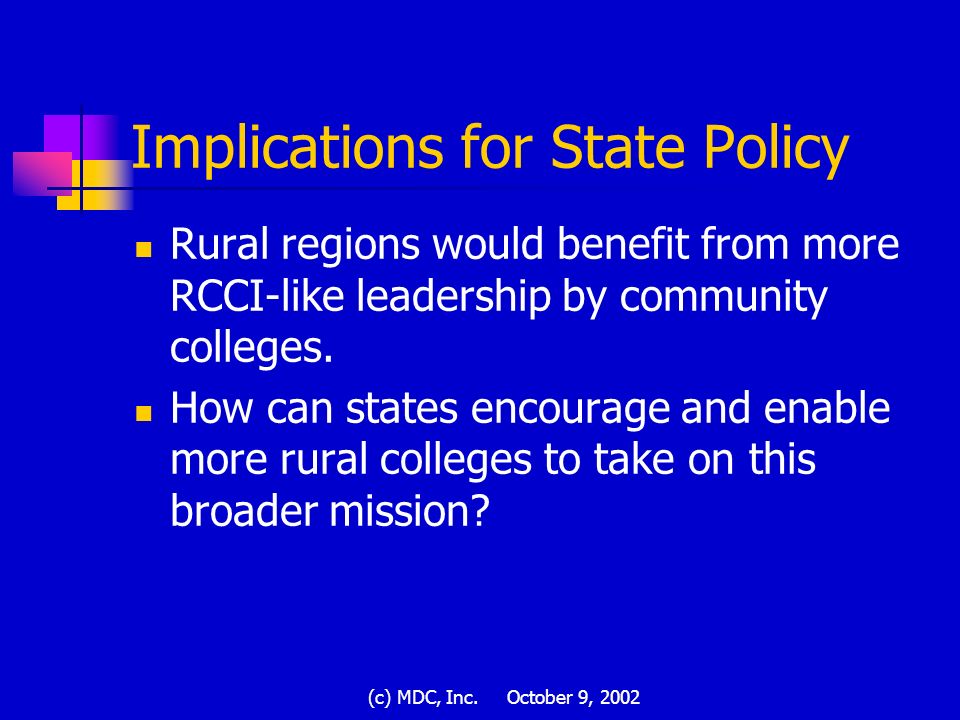 Implications for State Policy

- Rural regions would benefit from more RCCI-like leadership by community colleges.
- How can states encourage and enable more rural colleges to take on this broader mission?

(c) MDC, Inc. October 9, 2002